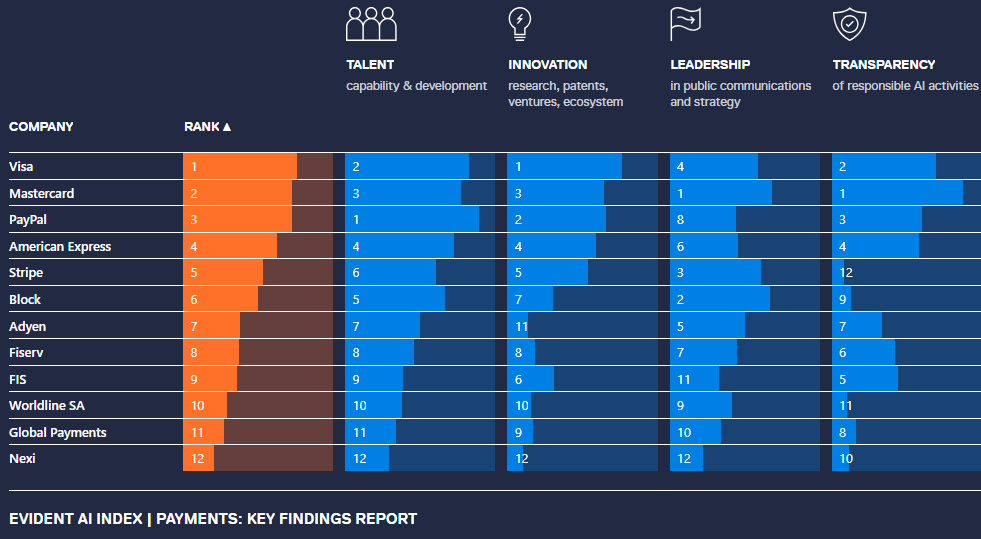 | COMPANY | RANK ▲ | TALENT capability & development | INNOVATION research, patents, ventures, ecosystem | LEADERSHIP in public communications and strategy | TRANSPARENCY of responsible AI activities |
|---|---|---|---|---|---|
| Visa | 1 | 2 | 1 | 4 | 2 |
| Mastercard | 2 | 3 | 3 | 1 | 1 |
| PayPal | 3 | 1 | 2 | 8 | 3 |
| American Express | 4 | 4 | 4 | 6 | 4 |
| Stripe | 5 | 6 | 5 | 3 | 12 |
| Block | 6 | 5 | 7 | 2 | 9 |
| Adyen | 7 | 7 | 11 | 5 | 7 |
| Fiserv | 8 | 8 | 8 | 7 | 6 |
| FIS | 9 | 9 | 6 | 11 | 5 |
| Worldline SA | 10 | 10 | 10 | 9 | 11 |
| Global Payments | 11 | 11 | 9 | 10 | 8 |
| Nexi | 12 | 12 | 12 | 12 | 10 |

EVIDENT AI INDEX | PAYMENTS: KEY FINDINGS REPORT